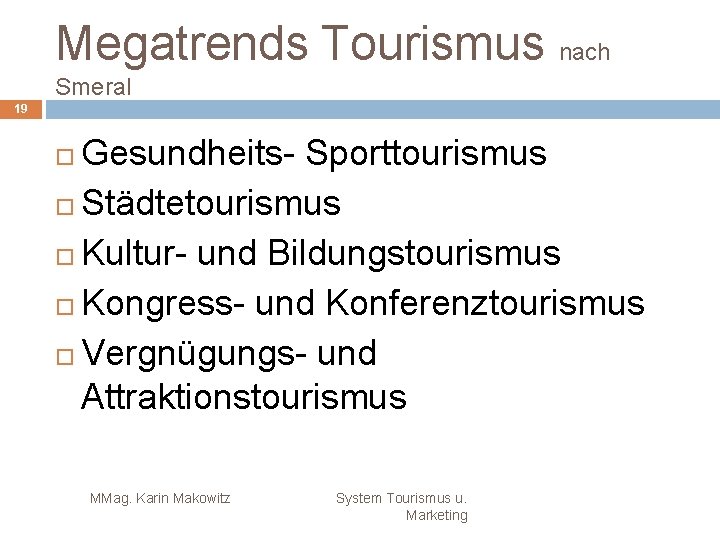 Megatrends Tourismus nach Smeral

19

□ Gesundheits- Sporttourismus
□ Städtetourismus
□ Kultur- und Bildungstourismus
□ Kongress- und Konferenztourismus
□ Vergnügungs- und Attraktionstourismus

MMag. Karin Makowitz

System Tourismus u. Marketing